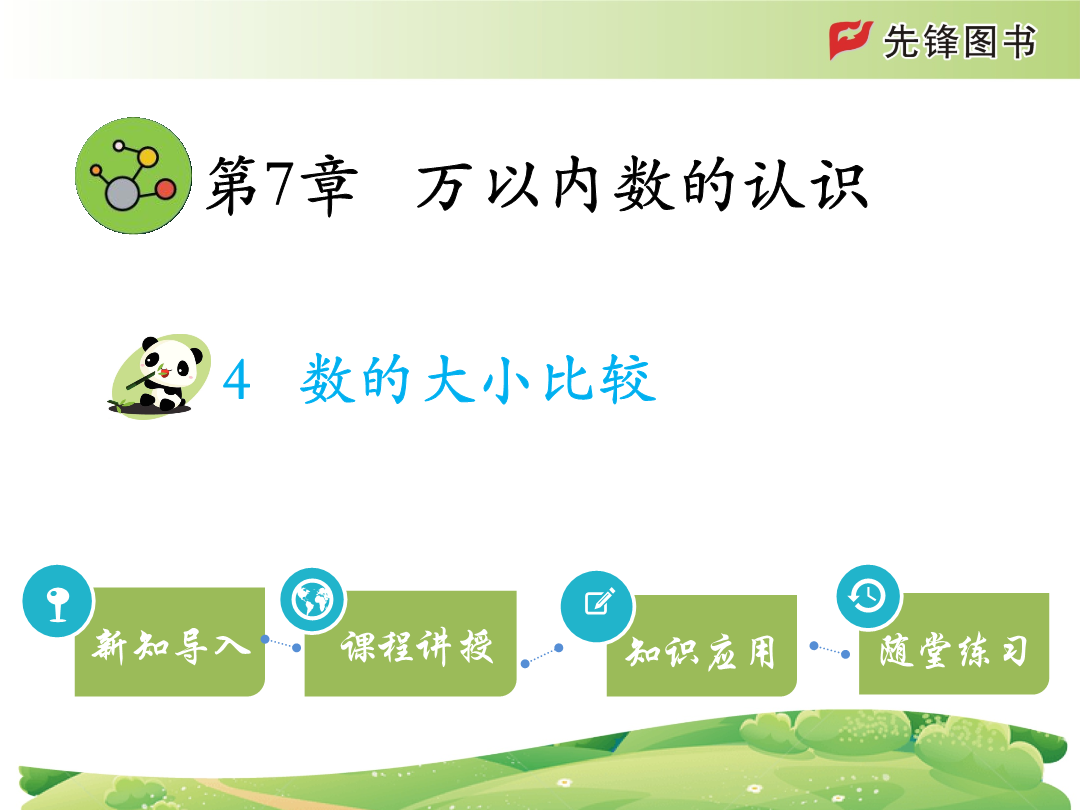 先锋图书

第7章 万以内数的认识

4 数的大小比较

新知导入

课程讲授

知识应用

随堂练习